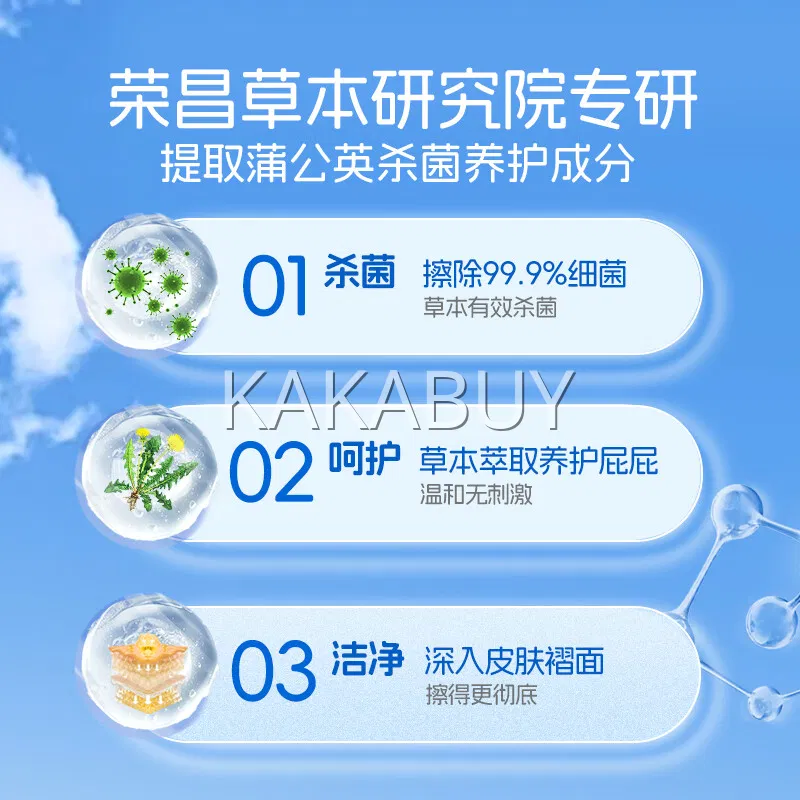 荣昌草本研究院专研
提取蒲公英杀菌养护成分

01 杀菌 擦除99.9%细菌
草本有效杀菌

KAKABUY

02 呵护 草本萃取养护屁屁
温和无刺激

03 洁净 深入皮肤褶面
擦得更彻底